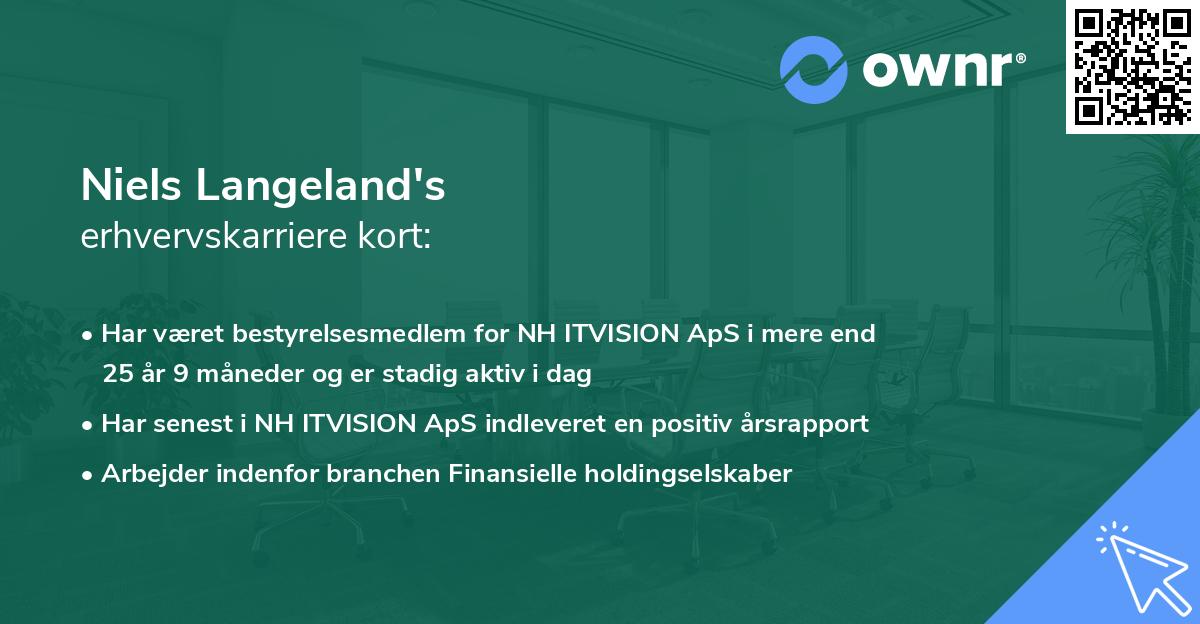 ownr®

Niels Langeland's
erhvervskarriere kort:

• Har været bestyrelsesmedlem for NH ITVISION ApS i mere end 25 år 9 måneder og er stadig aktiv i dag

• Har senest i NH ITVISION ApS indleveret en positiv årsrapport

• Arbejder indenfor branchen Finansielle holdingselskaber